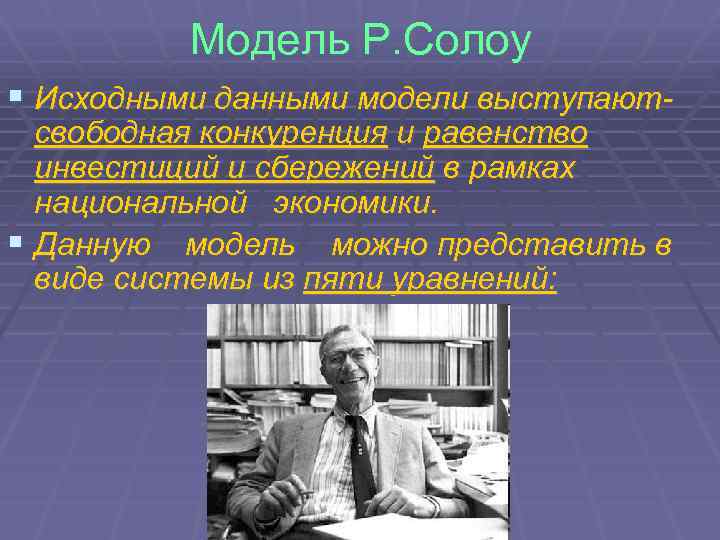 Модель Р.Солоу

Исходными данными модели выступают- свободная конкуренция и равенство инвестиций и сбережений в рамках национальной экономики.

Данную модель можно представить в виде системы из пяти уравнений: